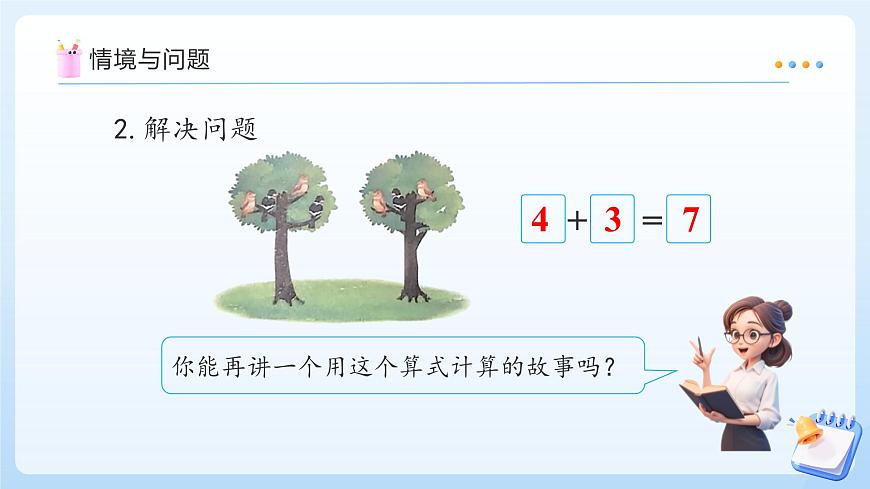 情境与问题

2. 解决问题

$4 + 3 = 7$

你能再讲一个用这个算式计算的故事吗?